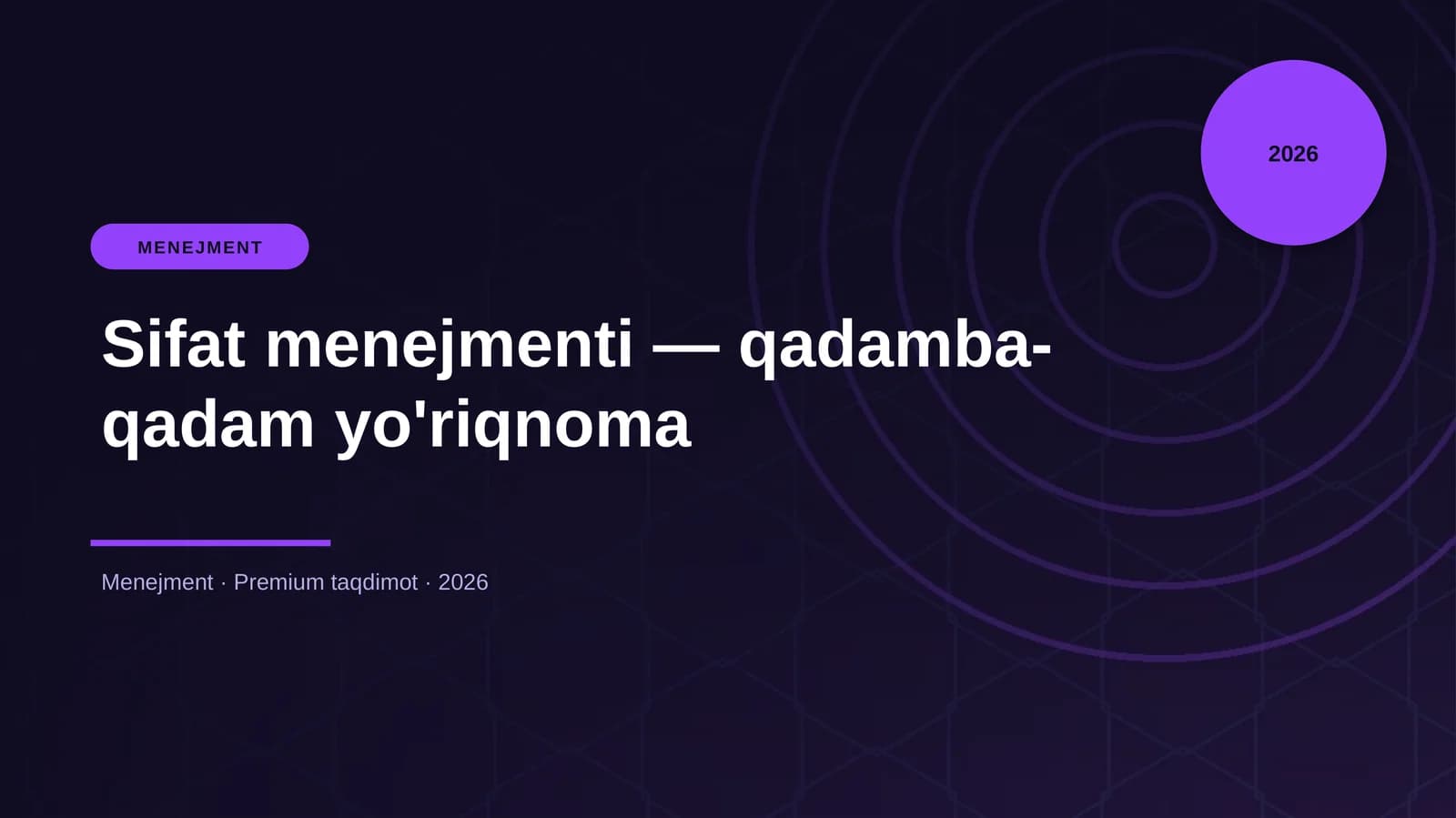 2026

MENEJMENT

Sifat menejmenti — qadamba-qadam yo'riqnoma

Menejment · Premium taqdimot · 2026